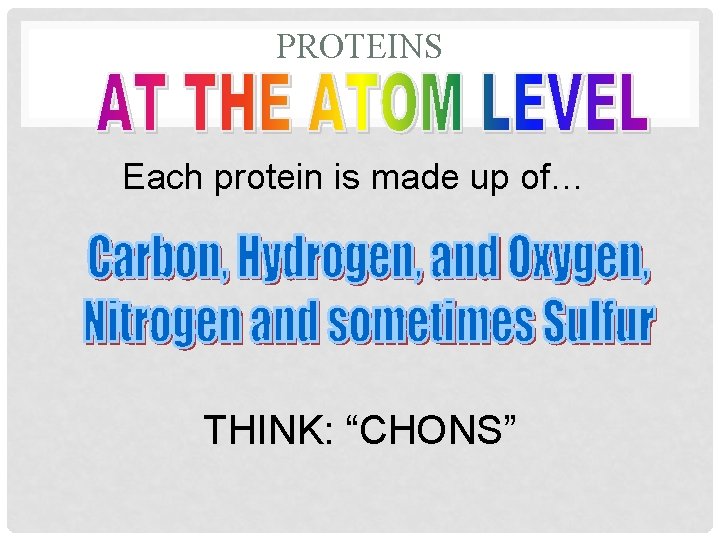 PROTEINS
AT THE ATOM LEVEL

Each protein is made up of…

Carbon, Hydrogen, and Oxygen, Nitrogen and sometimes Sulfur

THINK: “CHONS”